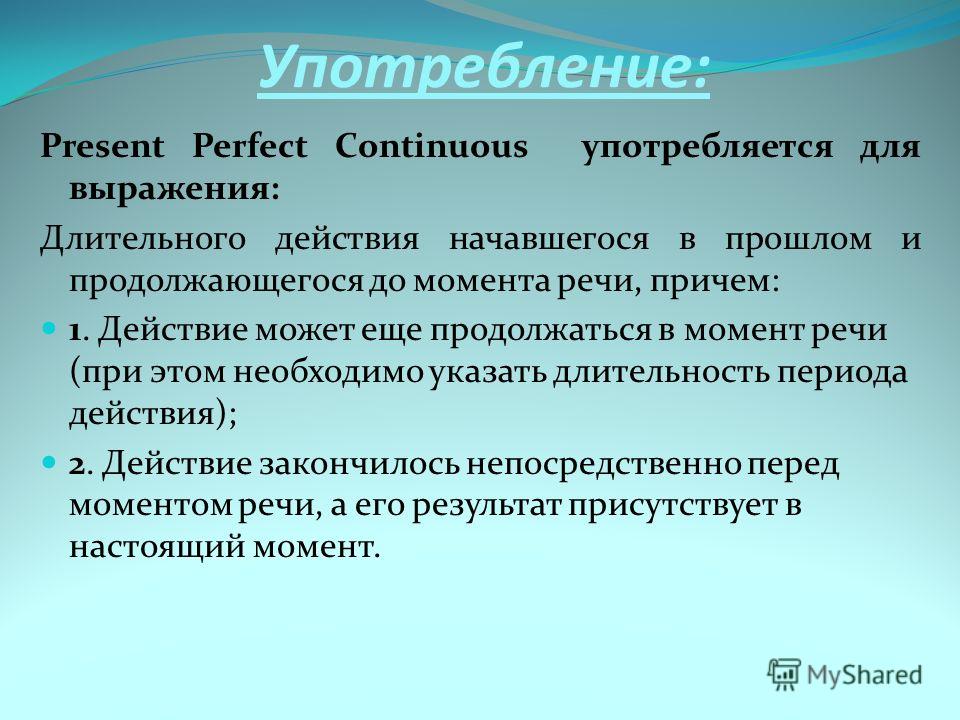 Употребление:

Present Perfect Continuous употребляется для выражения:

Длительного действия начавшегося в прошлом и продолжающегося до момента речи, причем:

1. Действие может еще продолжаться в момент речи (при этом необходимо указать длительность периода действия);

2. Действие закончилось непосредственно перед моментом речи, а его результат присутствует в настоящий момент.

MyShared